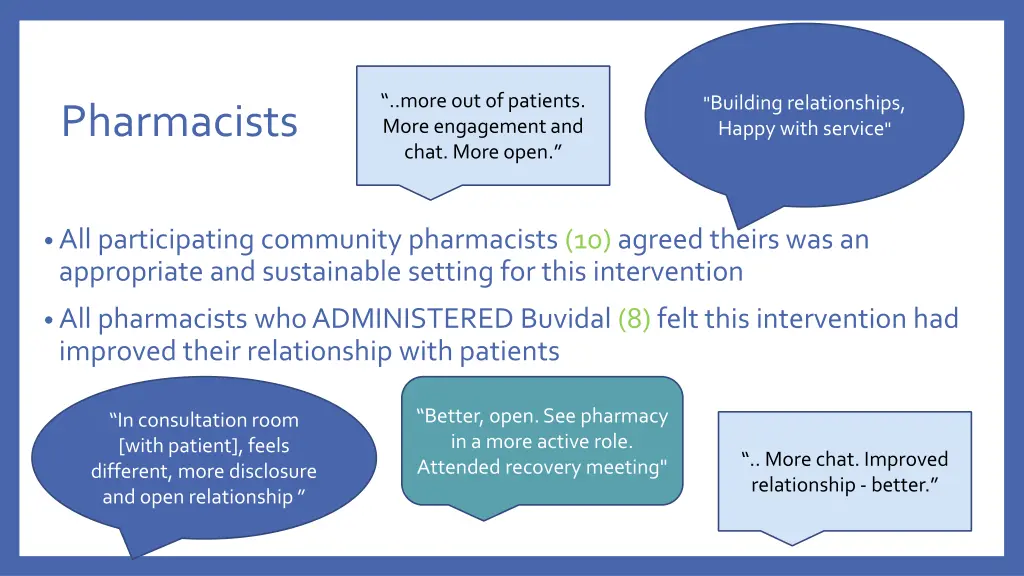 Pharmacists

“..more out of patients. More engagement and chat. More open.”

"Building relationships, Happy with service"

• All participating community pharmacists (10) agreed theirs was an appropriate and sustainable setting for this intervention

• All pharmacists who ADMINISTERED Buvidal (8) felt this intervention had improved their relationship with patients

“In consultation room [with patient], feels different, more disclosure and open relationship ”

“Better, open. See pharmacy in a more active role. Attended recovery meeting"

“.. More chat. Improved relationship - better.”